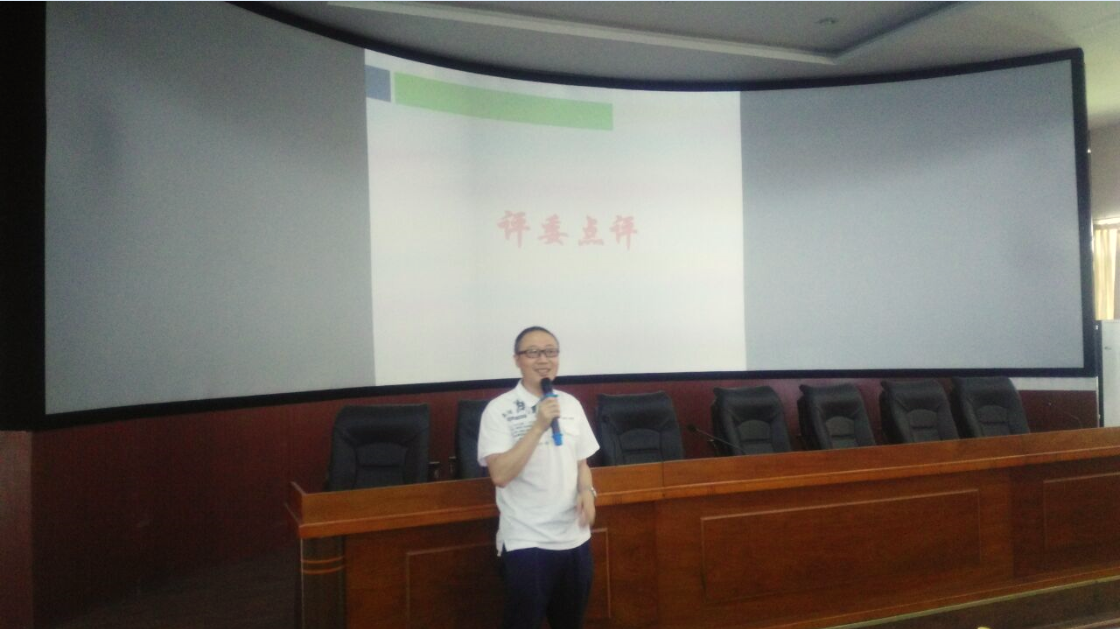 评委点评